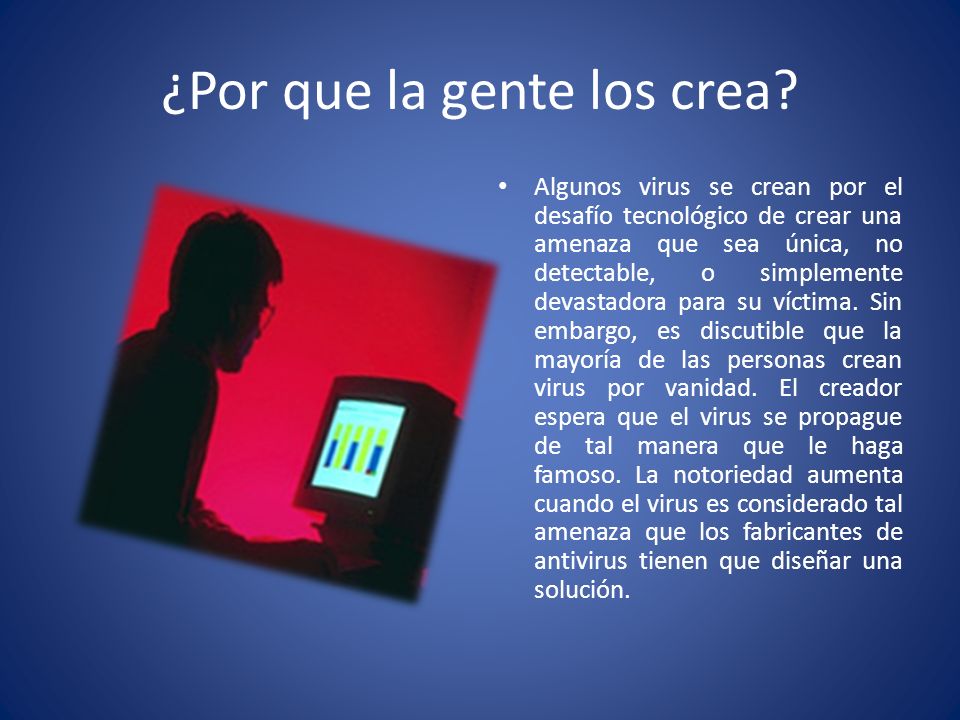 ¿Por que la gente los crea?

• Algunos virus se crean por el desafío tecnológico de crear una amenaza que sea única, no detectable, o simplemente devastadora para su víctima. Sin embargo, es discutible que la mayoría de las personas crean virus por vanidad. El creador espera que el virus se propague de tal manera que le haga famoso. La notoriedad aumenta cuando el virus es considerado tal amenaza que los fabricantes de antivirus tienen que diseñar una solución.